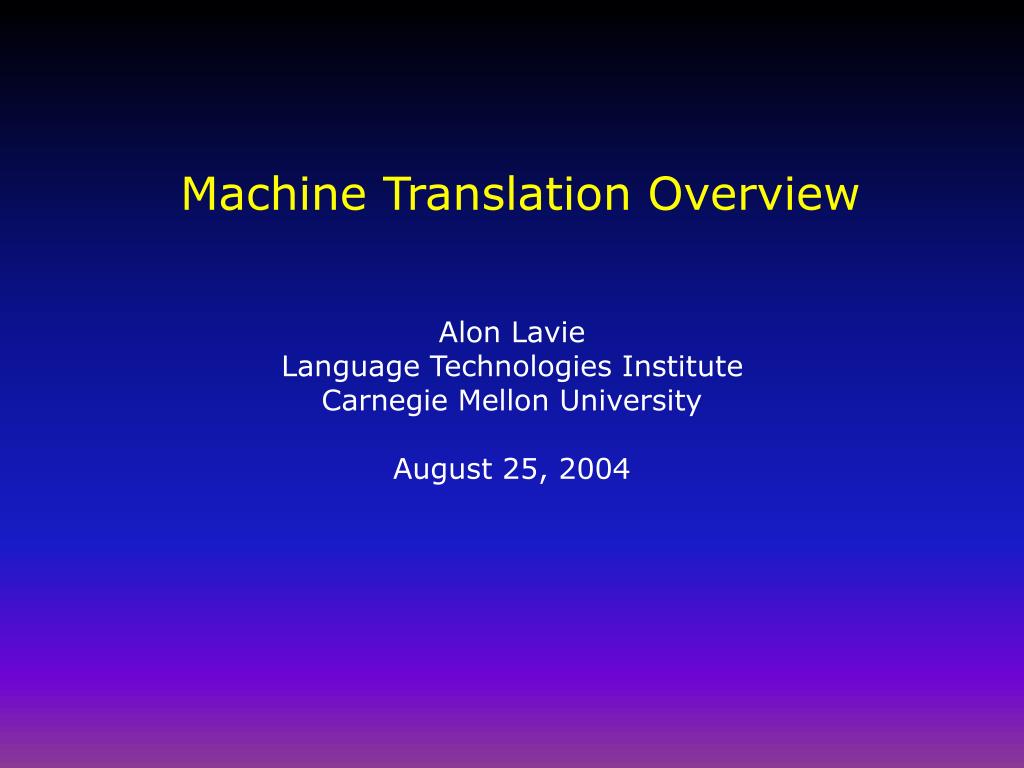 Machine Translation Overview

Alon Lavie
Language Technologies Institute
Carnegie Mellon University

August 25, 2004